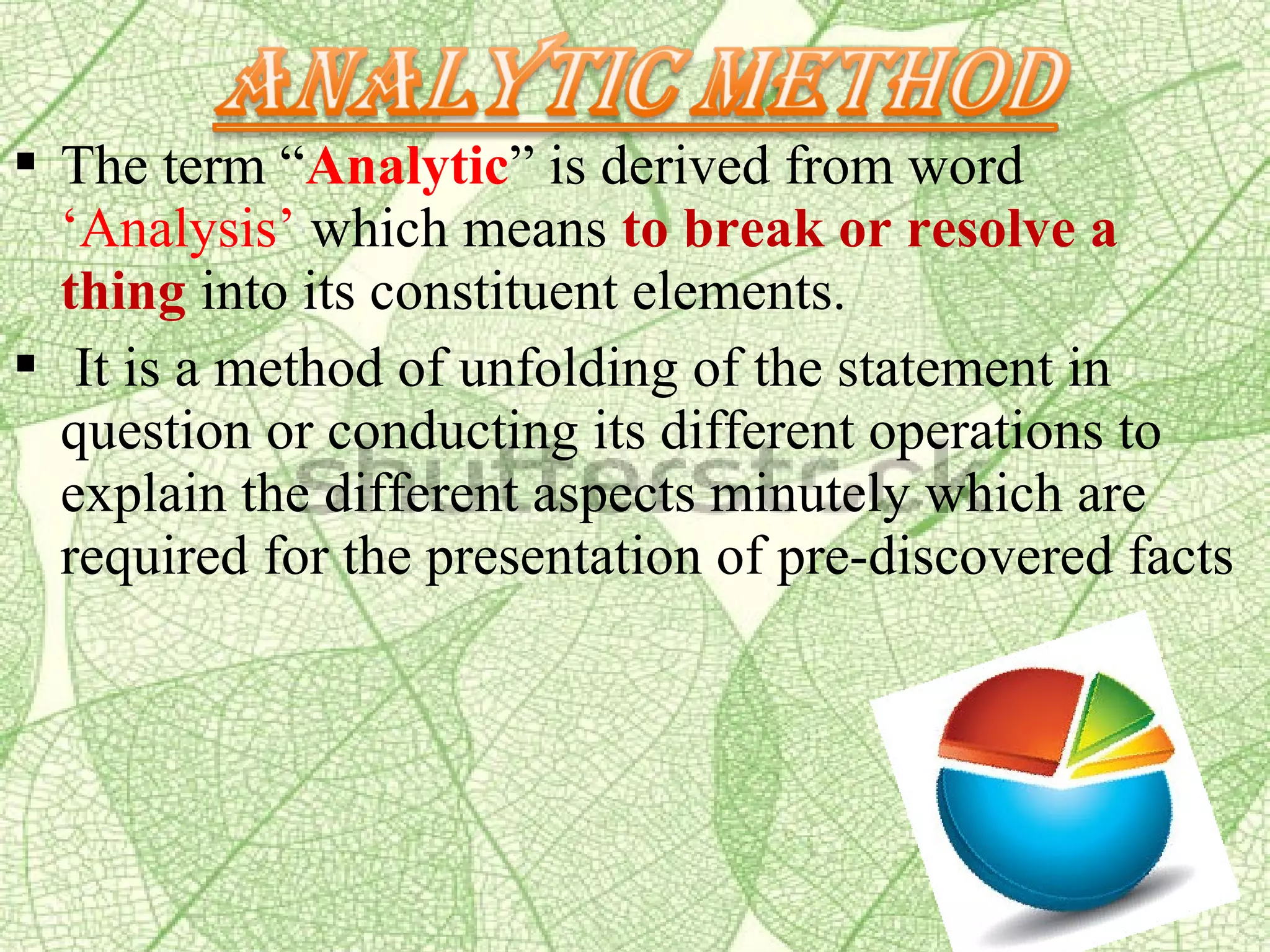 ANALYTIC METHOD

▪ The term “Analytic” is derived from word ‘Analysis’ which means to break or resolve a thing into its constituent elements.

▪ It is a method of unfolding of the statement in question or conducting its different operations to explain the different aspects minutely which are required for the presentation of pre-discovered facts

shutterstock